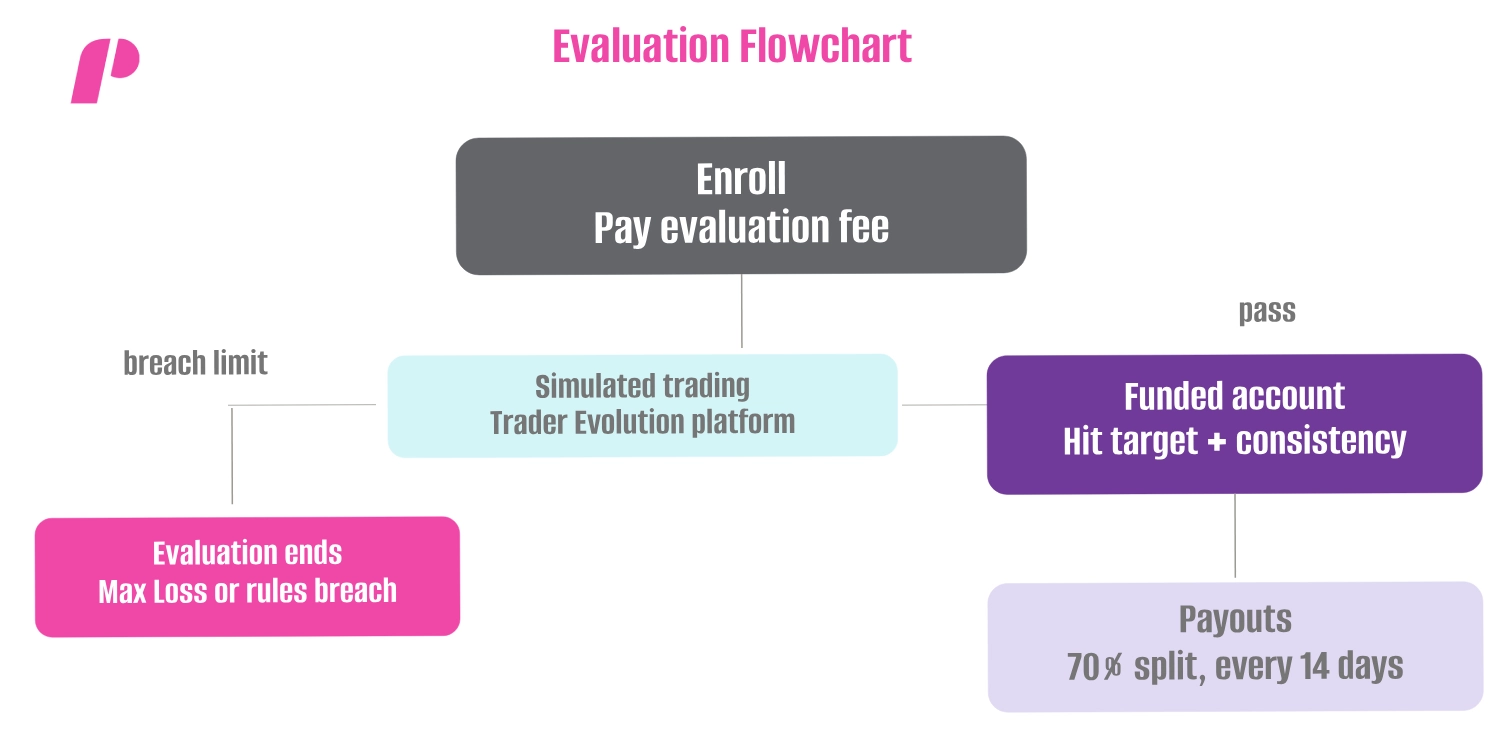 P

Evaluation Flowchart

Enroll
Pay evaluation fee

pass

breach limit

Simulated trading
Trader Evolution platform

Funded account
Hit target + consistency

Evaluation ends
Max Loss or rules breach

Payouts
70% split, every 14 days